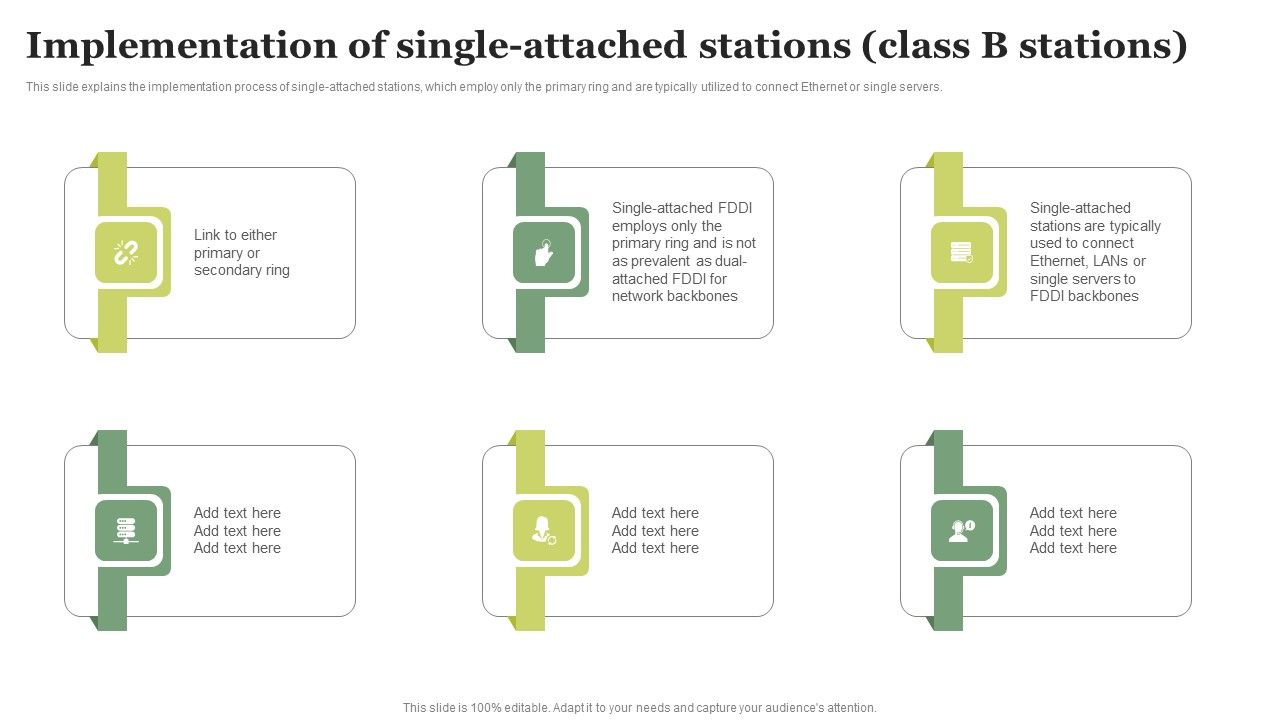 Implementation of single-attached stations (class B stations)

This slide explains the implementation process of single-attached stations, which employ only the primary ring and are typically utilized to connect Ethernet or single servers.

Link to either primary or secondary ring

Single-attached FDDI employs only the primary ring and is not as prevalent as dual-attached FDDI for network backbones

Single-attached stations are typically used to connect Ethernet, LANs or single servers to FDDI backbones

Add text here Add text here Add text here

Add text here Add text here Add text here

Add text here Add text here Add text here

This slide is 100% editable. Adapt it to your needs and capture your audience's attention.